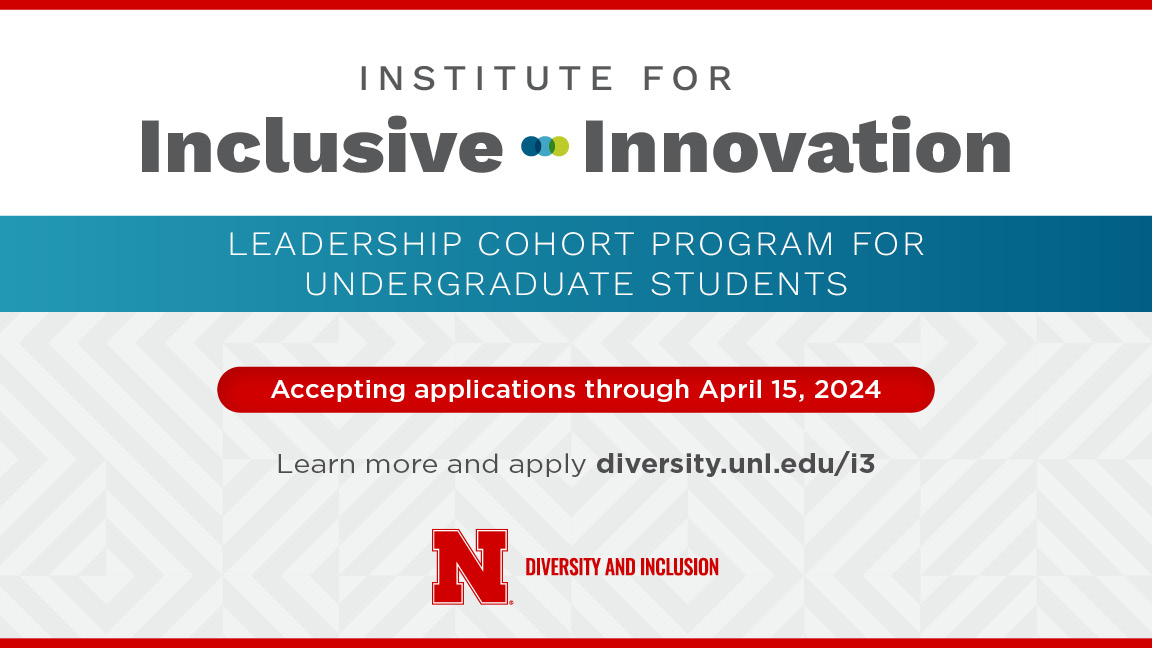 INSTITUTE FOR
Inclusive Innovation

LEADERSHIP COHORT PROGRAM FOR UNDERGRADUATE STUDENTS

Accepting applications through April 15, 2024

Learn more and apply diversity.unl.edu/i3

N DIVERSITY AND INCLUSION